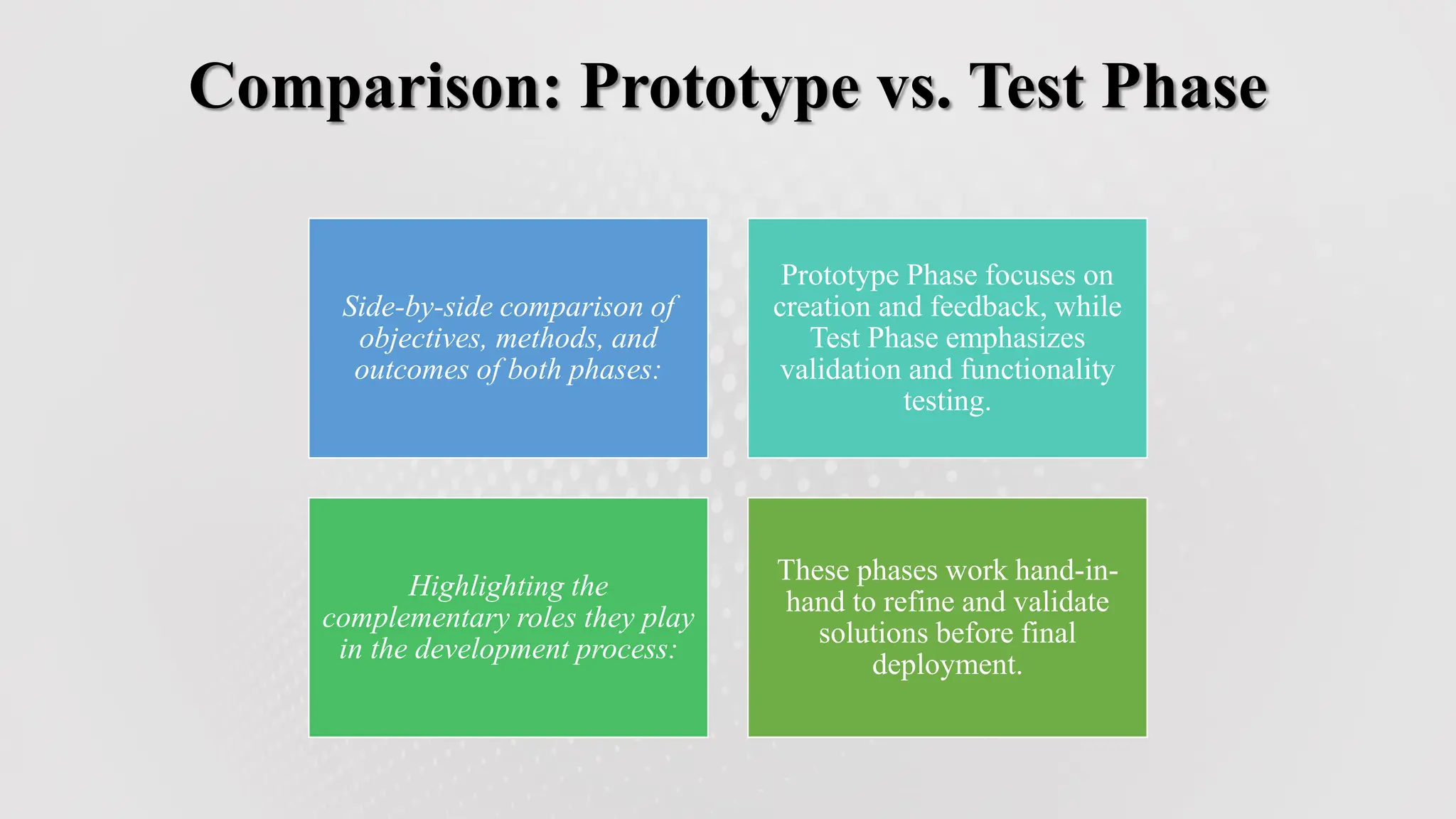 Comparison: Prototype vs. Test Phase

Side-by-side comparison of objectives, methods, and outcomes of both phases:

Prototype Phase focuses on creation and feedback, while Test Phase emphasizes validation and functionality testing.

Highlighting the complementary roles they play in the development process:

These phases work hand-in-hand to refine and validate solutions before final deployment.